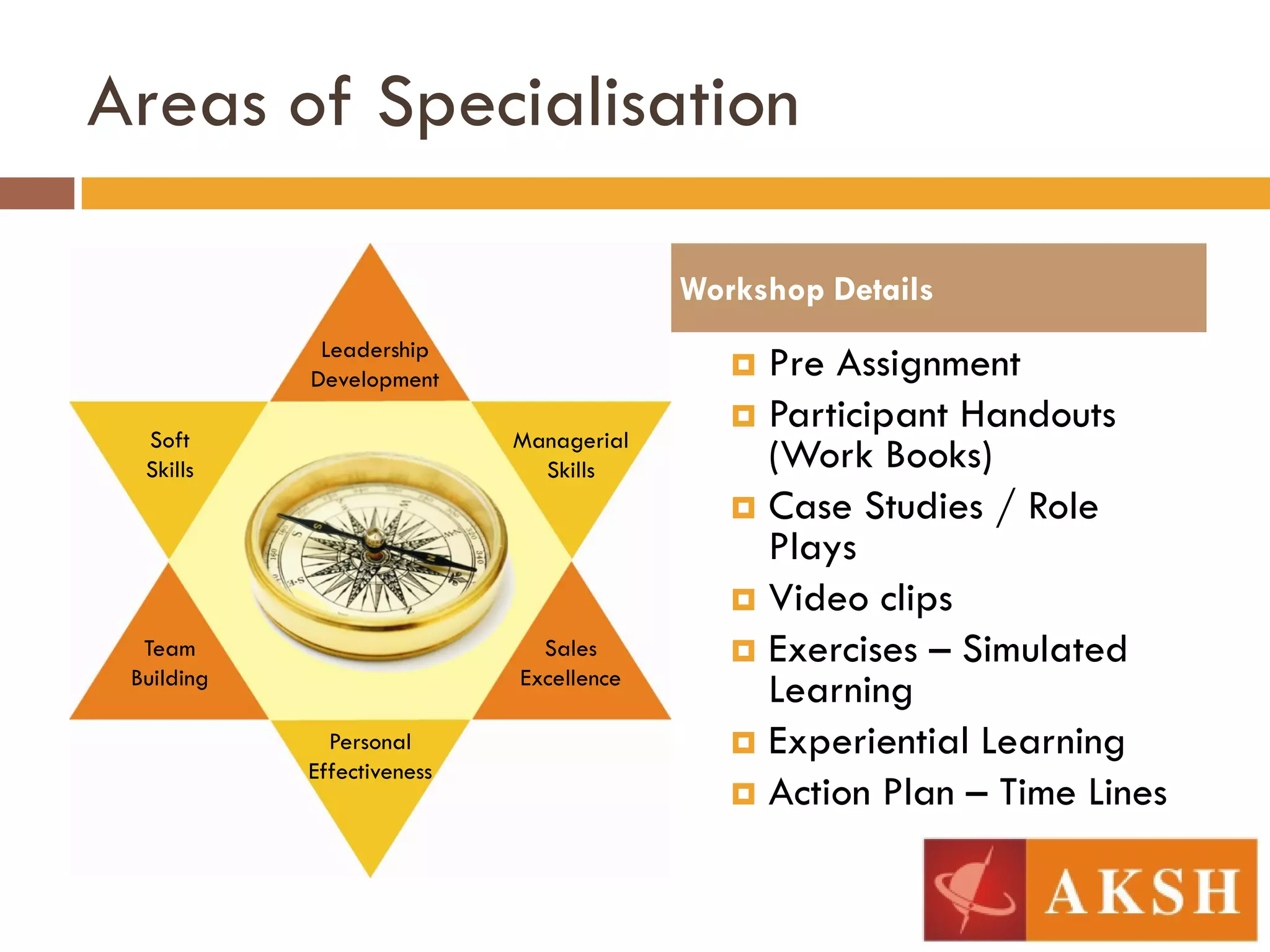 Areas of Specialisation

Leadership Development

Soft Skills

Managerial Skills

Team Building

Sales Excellence

Personal Effectiveness

Workshop Details

Pre Assignment
Participant Handouts (Work Books)
Case Studies / Role Plays
Video clips
Exercises – Simulated Learning
Experiential Learning
Action Plan – Time Lines

AKSH